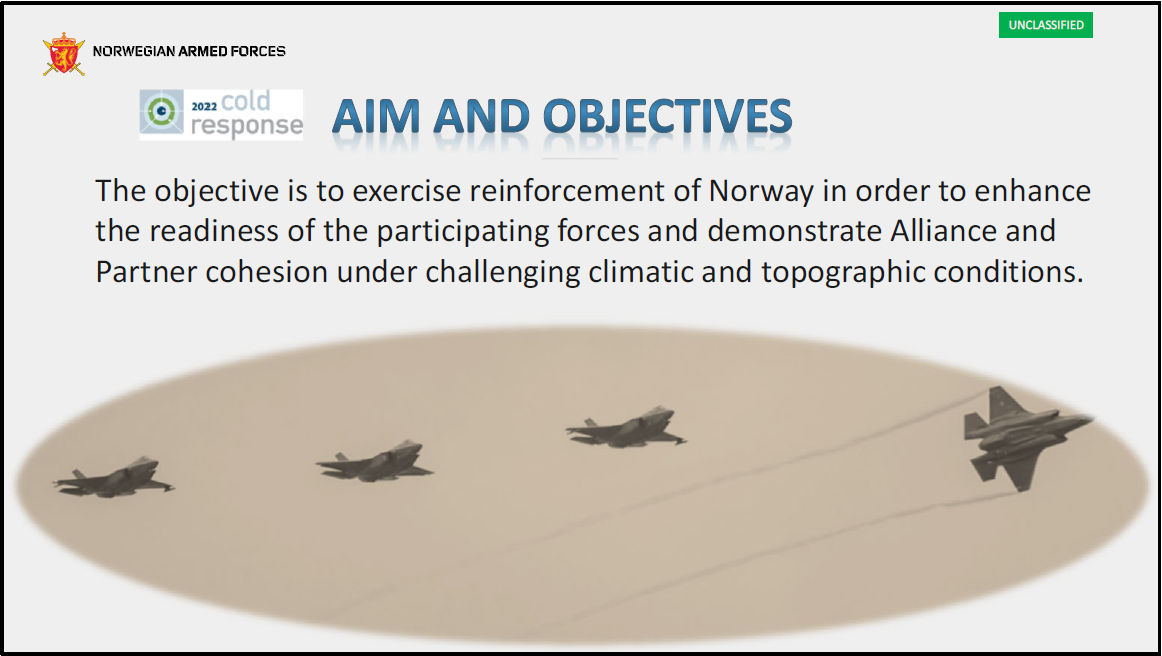 NORWEGIAN ARMED FORCES

UNCLASSIFIED

2022 cold response

AIM AND OBJECTIVES

The objective is to exercise reinforcement of Norway in order to enhance the readiness of the participating forces and demonstrate Alliance and Partner cohesion under challenging climatic and topographic conditions.